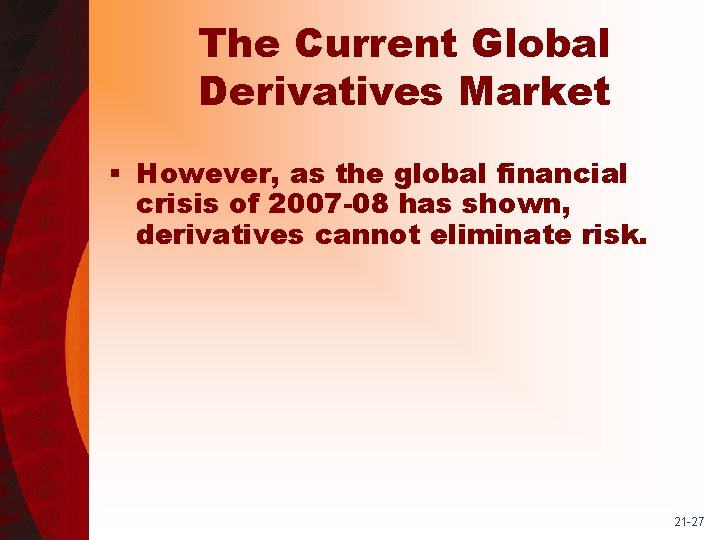 The Current Global Derivatives Market

▪ However, as the global financial crisis of 2007-08 has shown, derivatives cannot eliminate risk.

21-27